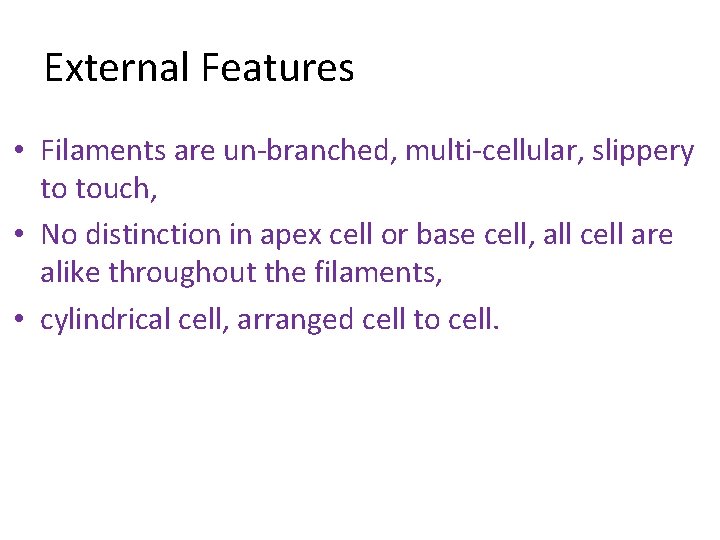 External Features

• Filaments are un-branched, multi-cellular, slippery to touch,

• No distinction in apex cell or base cell, all cell are alike throughout the filaments,

• cylindrical cell, arranged cell to cell.